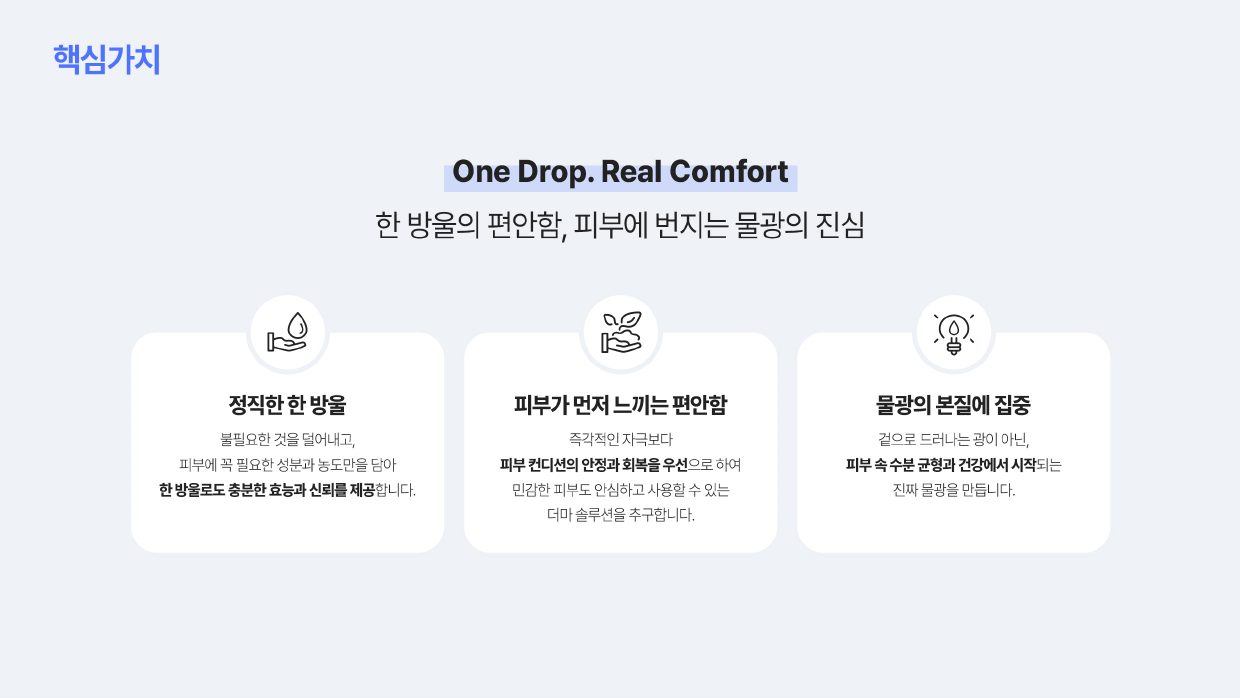 핵심가치

One Drop. Real Comfort
한 방울의 편안함, 피부에 번지는 물광의 진심

정직한 한 방울

불필요한 것을 덜어내고,
피부에 꼭 필요한 성분과 농도만을 담아
한 방울로도 충분한 효능과 신뢰를 제공합니다.

피부가 먼저 느끼는 편안함

즉각적인 자극보다
피부 컨디션의 안정과 회복을 우선으로 하여
민감한 피부도 안심하고 사용할 수 있는
더마 솔루션을 추구합니다.

물광의 본질에 집중

겉으로 드러나는 광이 아닌,
피부 속 수분 균형과 건강에서 시작되는
진짜 물광을 만듭니다.